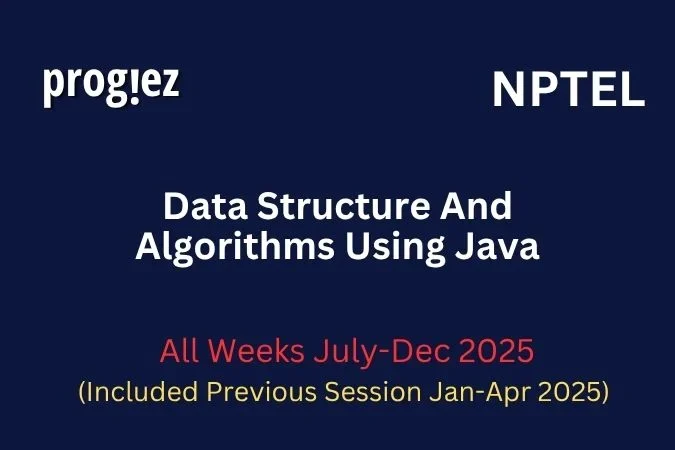 prog!ez

NPTEL

Data Structure And Algorithms Using Java

All Weeks July-Dec 2025
(Included Previous Session Jan-Apr 2025)